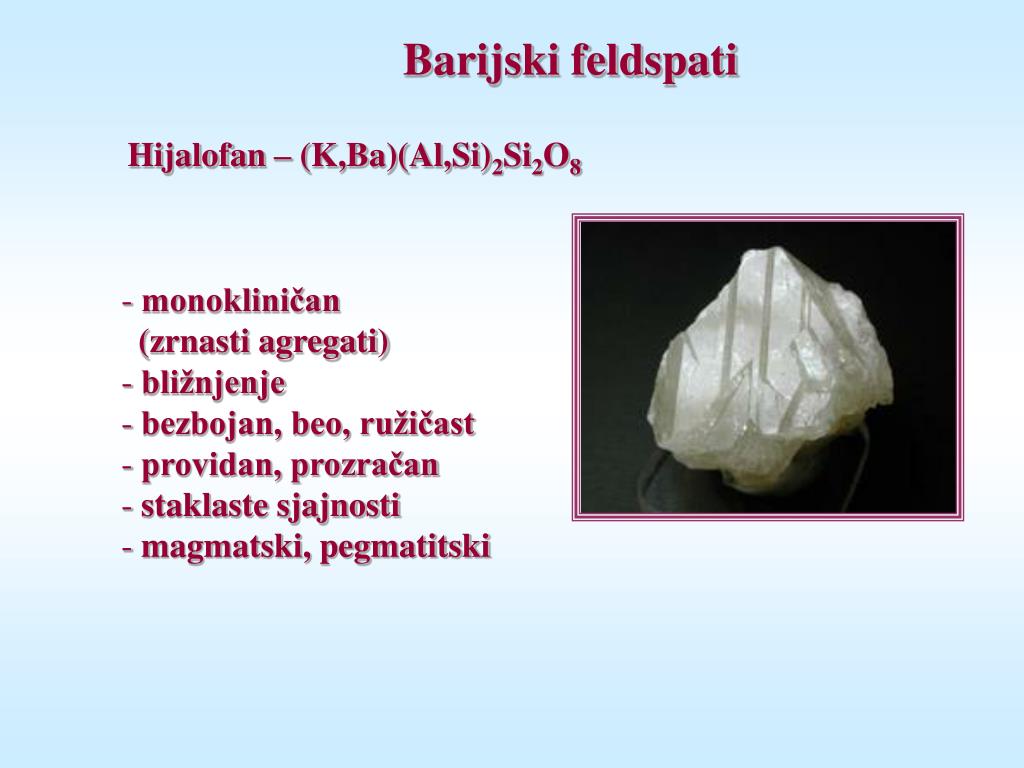 Barijski feldspati

Hijalofan – $(K,Ba)(Al,Si)_2Si_2O_8$

- monokliničan
(zrnasti agregati)
- bližnjenje
- bezbojan, beo, ružičast
- providan, prozračan
- staklaste sjajnosti
- magmatski, pegmatitski